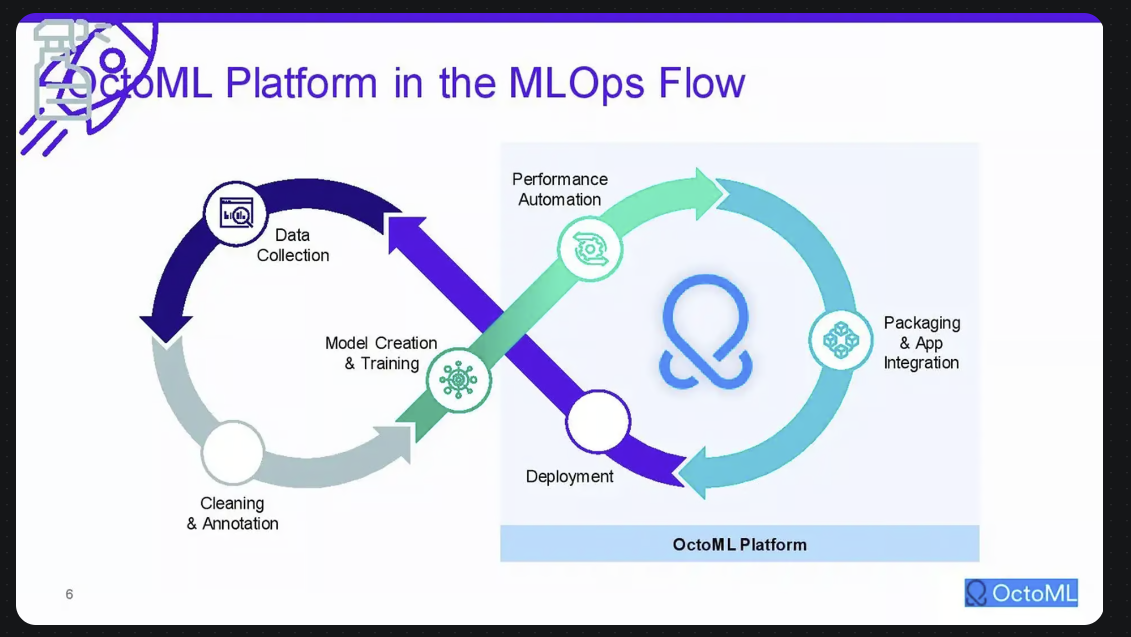 OctoML Platform in the MLOps Flow

Data Collection

Performance Automation

Model Creation & Training

Packaging & App Integration

Cleaning & Annotation

Deployment

OctoML Platform

6

OctoML